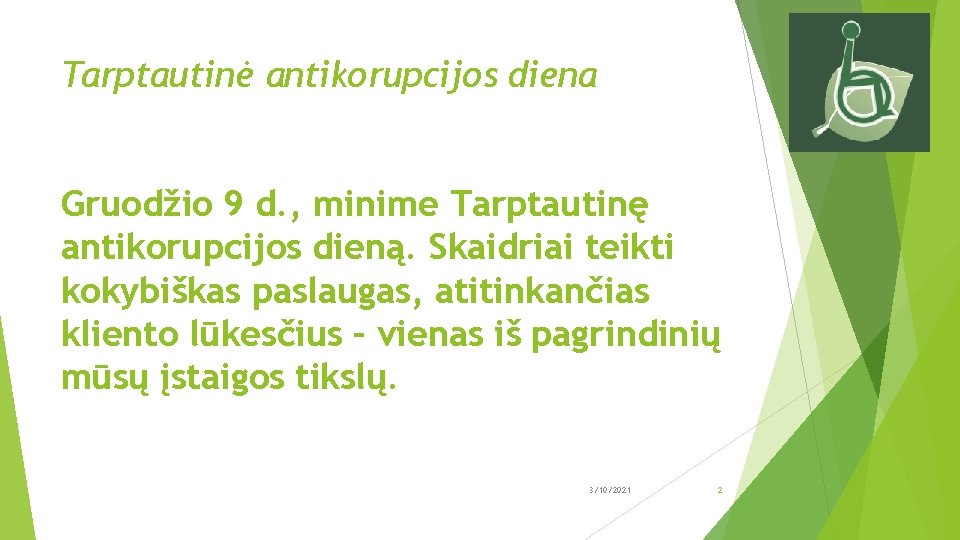 Tarptautinė antikorupcijos diena

Gruodžio 9 d., minime Tarptautinę antikorupcijos dieną. Skaidriai teikti kokybiškas paslaugas, atitinkančias kliento lūkesčius – vienas iš pagrindinių mūsų įstaigos tikslų.

3/10/2021

2